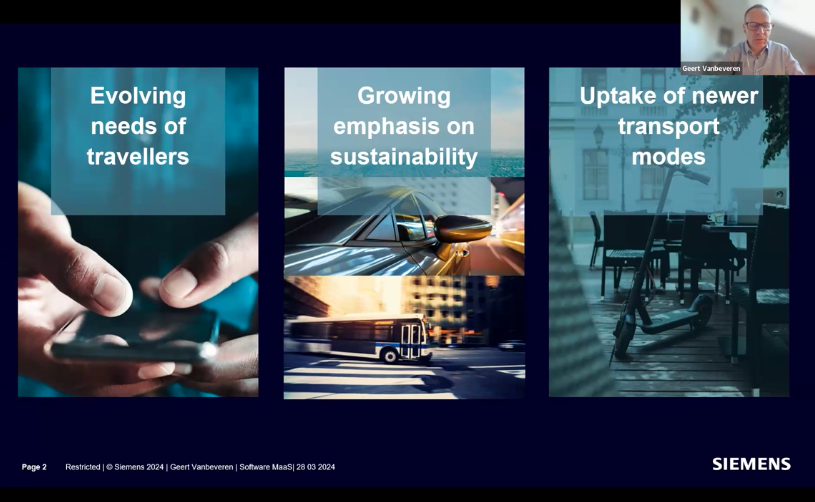 Geert Vanbeveren

Evolving needs of travellers

Growing emphasis on sustainability

Uptake of newer transport modes

Page 2 Restricted | © Siemens 2024 | Geert Vanbeveren | Software MaaS| 28 03 2024

SIEMENS